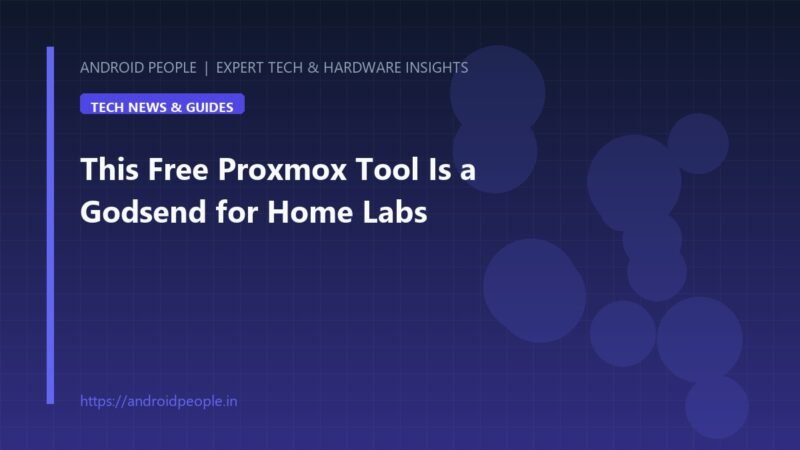 ANDROID PEOPLE | EXPERT TECH & HARDWARE INSIGHTS

TECH NEWS & GUIDES

This Free Proxmox Tool Is a Godsend for Home Labs

https://androidpeople.in